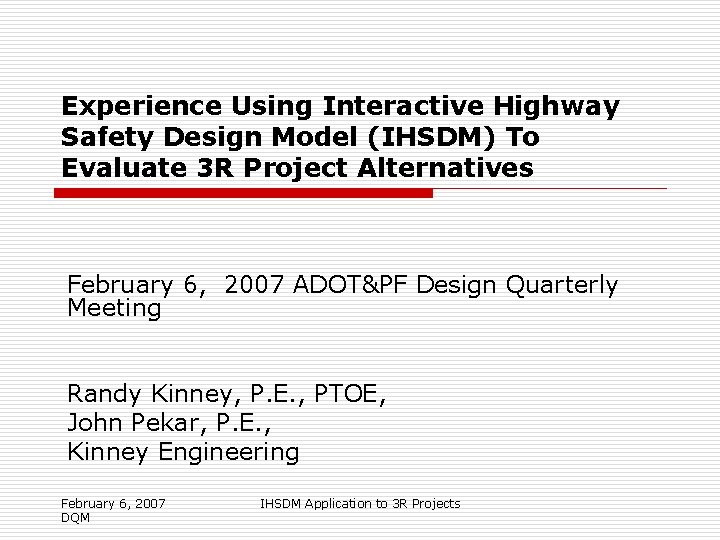 Experience Using Interactive Highway Safety Design Model (IHSDM) To Evaluate 3R Project Alternatives

February 6,  2007 ADOT&PF Design Quarterly Meeting

Randy Kinney, P.E., PTOE,
John Pekar, P.E.,
Kinney Engineering

February 6, 2007 DQM

IHSDM Application to 3R Projects